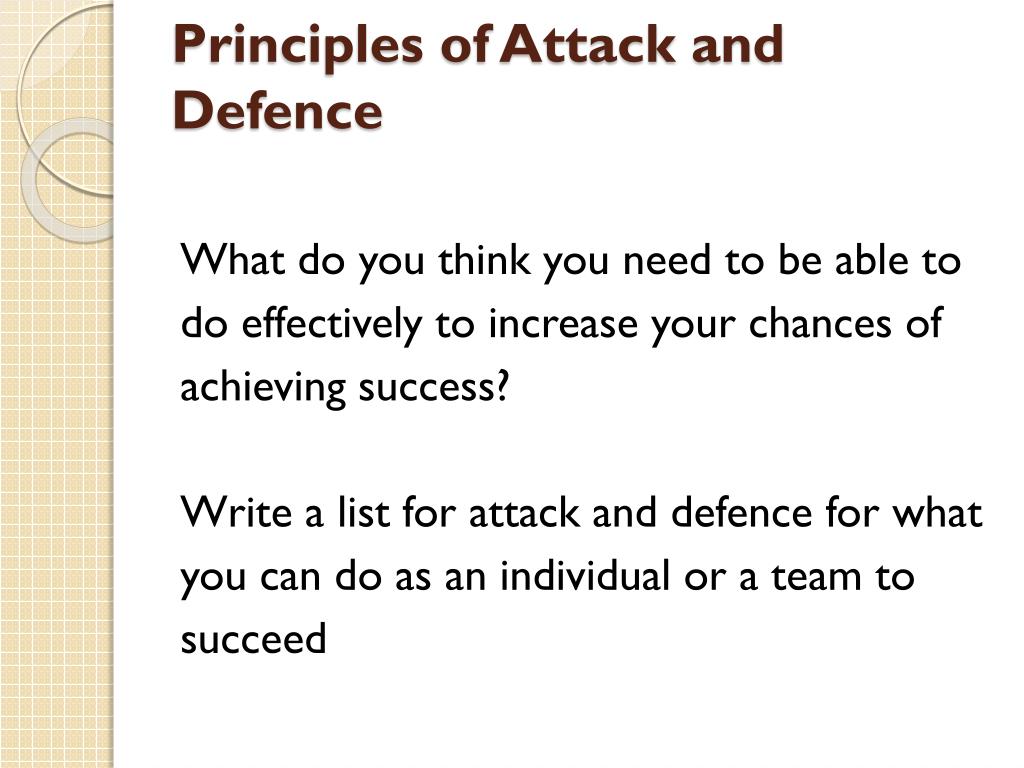 Principles of Attack and Defence

What do you think you need to be able to do effectively to increase your chances of achieving success?

Write a list for attack and defence for what you can do as an individual or a team to succeed